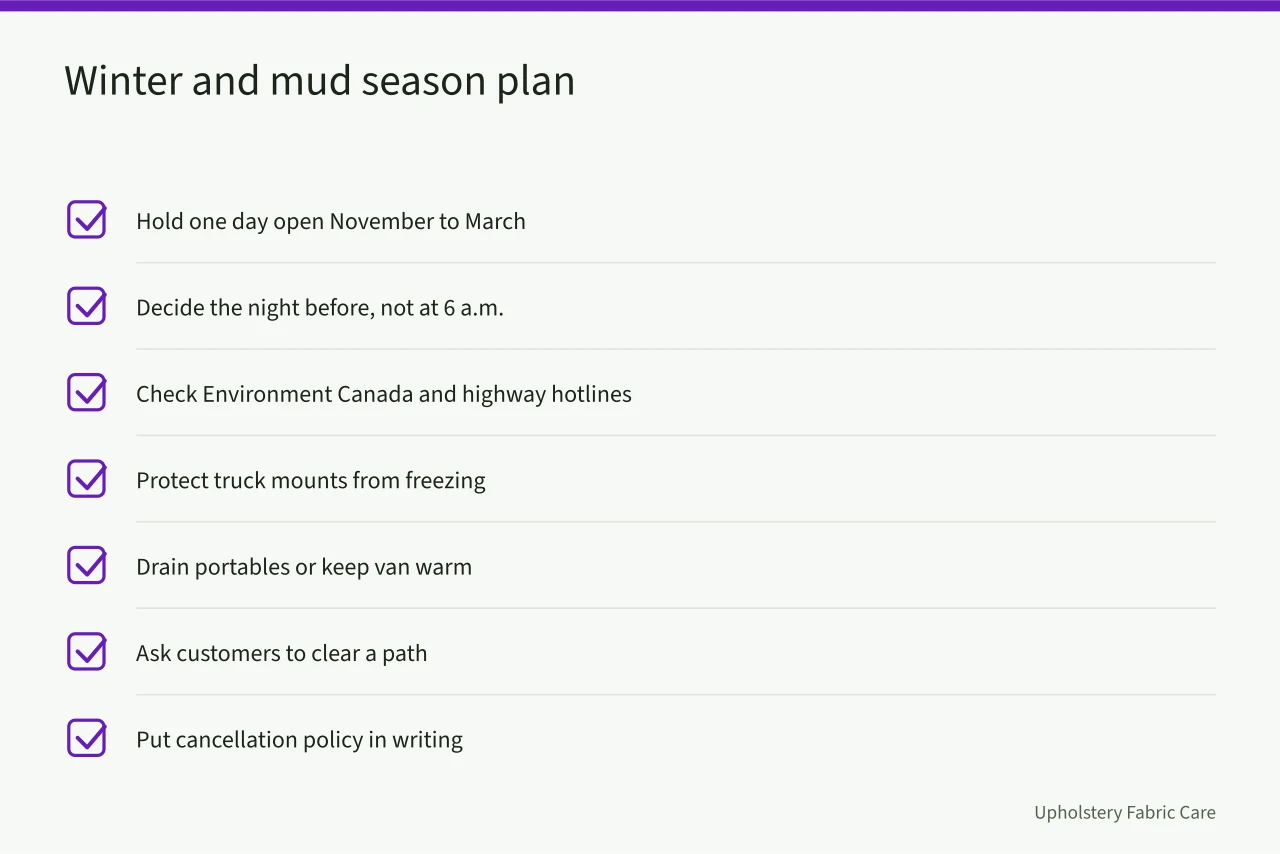 Winter and mud season plan

Hold one day open November to March

Decide the night before, not at 6 a.m.

Check Environment Canada and highway hotlines

Protect truck mounts from freezing

Drain portables or keep van warm

Ask customers to clear a path

Put cancellation policy in writing

Upholstery Fabric Care